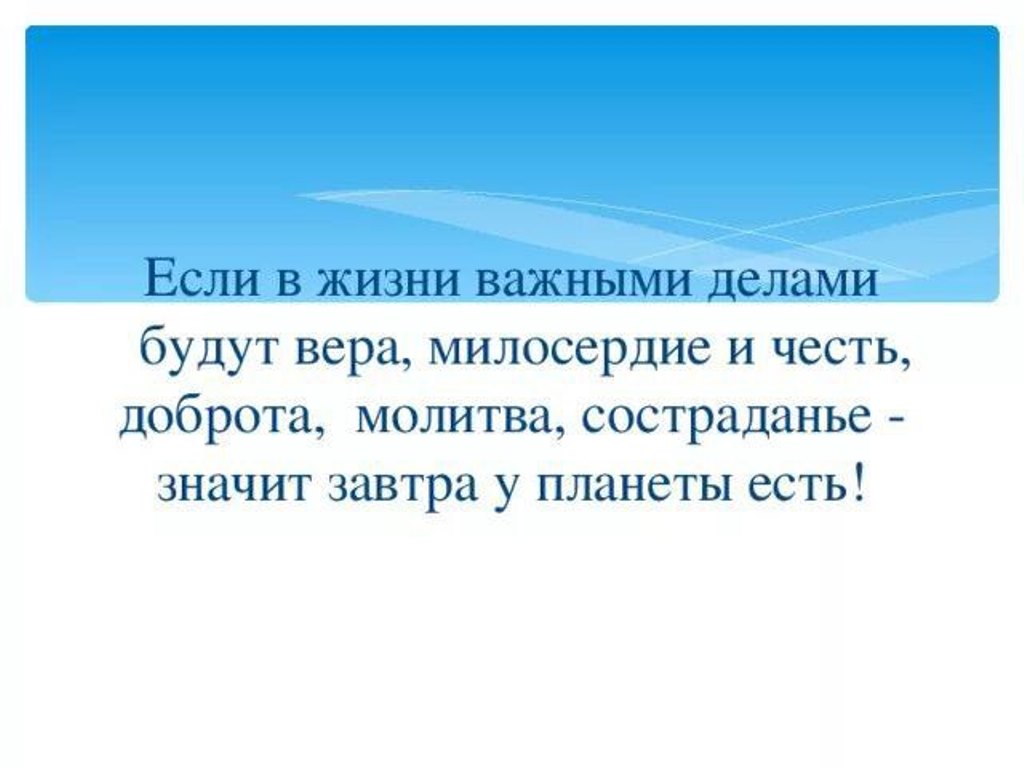 Если в жизни важными делами
будут вера, милосердие и честь,
доброта, молитва, состраданье -
значит завтра у планеты есть!